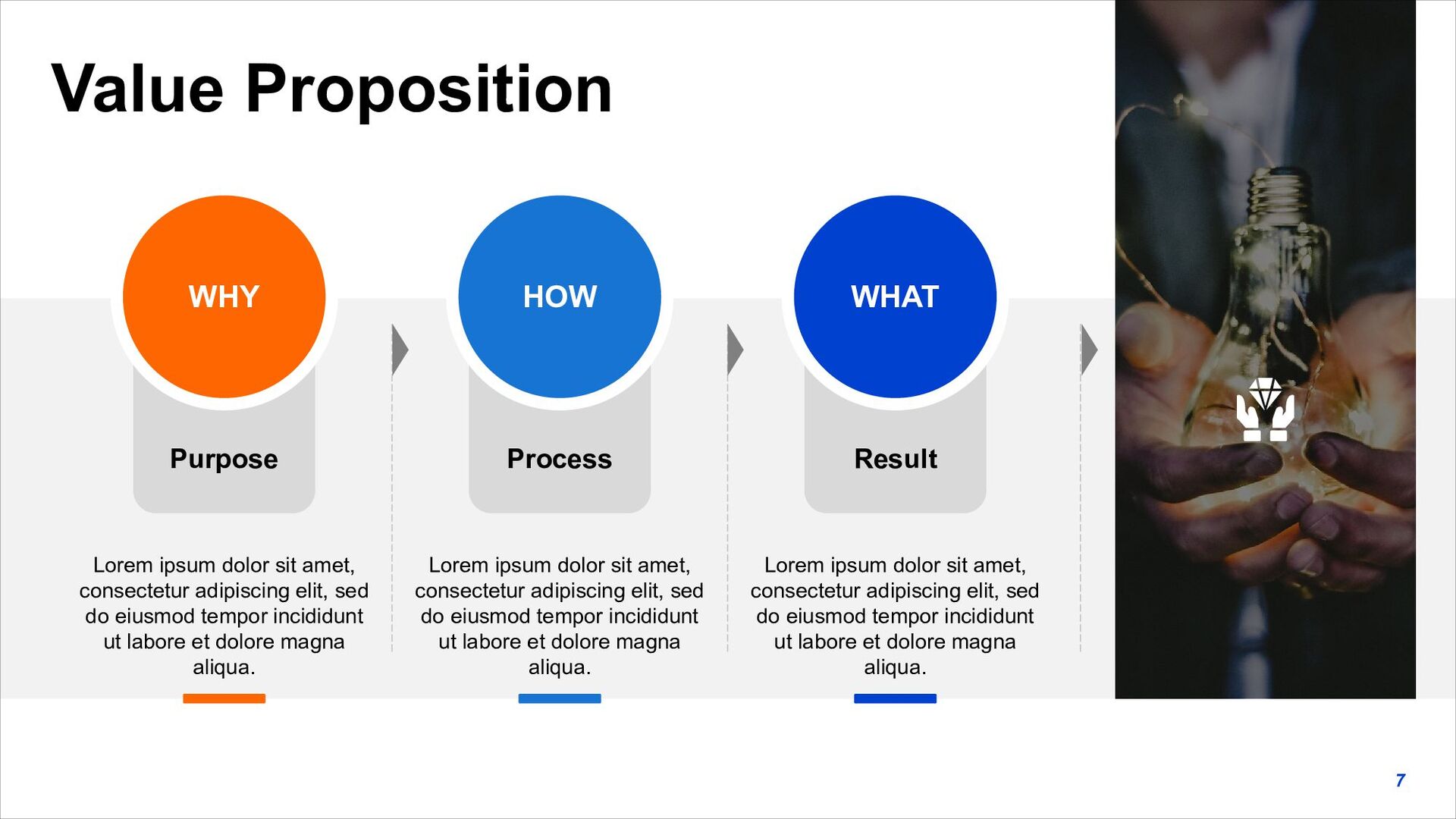 Value Proposition

WHY

Purpose

Lorem ipsum dolor sit amet, consectetur adipiscing elit, sed do eiusmod tempor incididunt ut labore et dolore magna aliqua.

HOW

Process

Lorem ipsum dolor sit amet, consectetur adipiscing elit, sed do eiusmod tempor incididunt ut labore et dolore magna aliqua.

WHAT

Result

Lorem ipsum dolor sit amet, consectetur adipiscing elit, sed do eiusmod tempor incididunt ut labore et dolore magna aliqua.

7